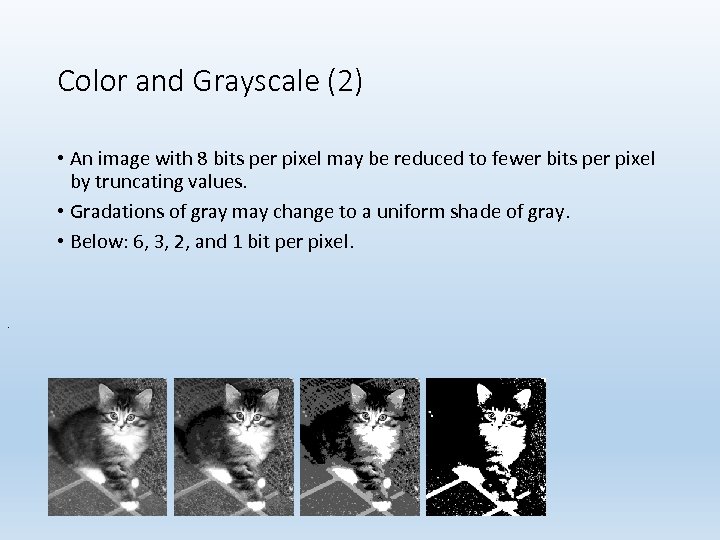 Color and Grayscale (2)

• An image with 8 bits per pixel may be reduced to fewer bits per pixel by truncating values.

• Gradations of gray may change to a uniform shade of gray.

• Below: 6, 3, 2, and 1 bit per pixel.